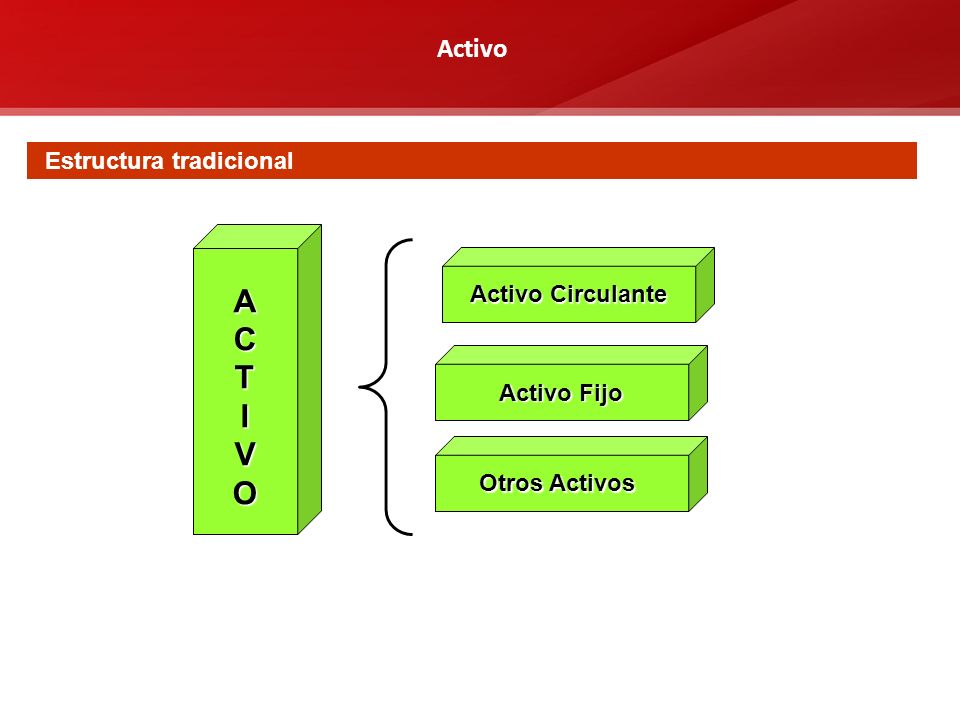 Activo

Estructura tradicional

A
C
T
I
V
O

Activo Circulante

Activo Fijo

Otros Activos